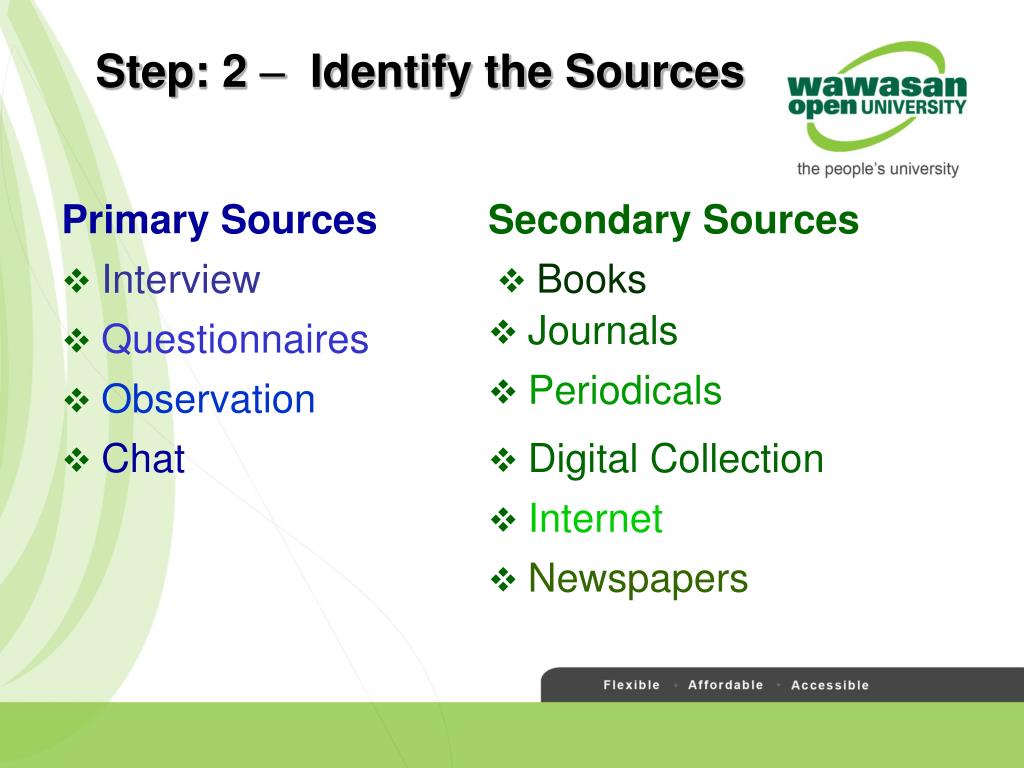 Step: 2 – Identify the Sources

wawasan open UNIVERSITY
the people's university

Primary Sources
❖ Interview
❖ Questionnaires
❖ Observation
❖ Chat

Secondary Sources
❖ Books
❖ Journals
❖ Periodicals
❖ Digital Collection
❖ Internet
❖ Newspapers

Flexible • Affordable • Accessible